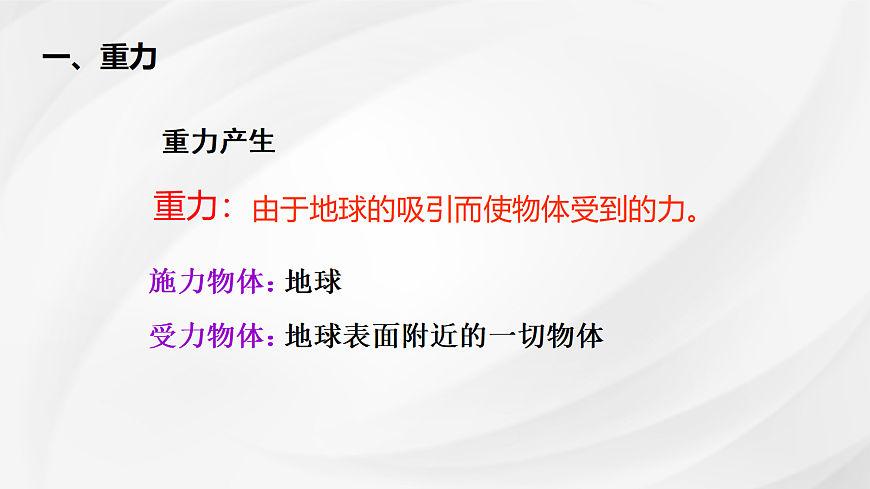 一、重力

重力产生

重力：由于地球的吸引而使物体受到的力。

施力物体：地球

受力物体：地球表面附近的一切物体